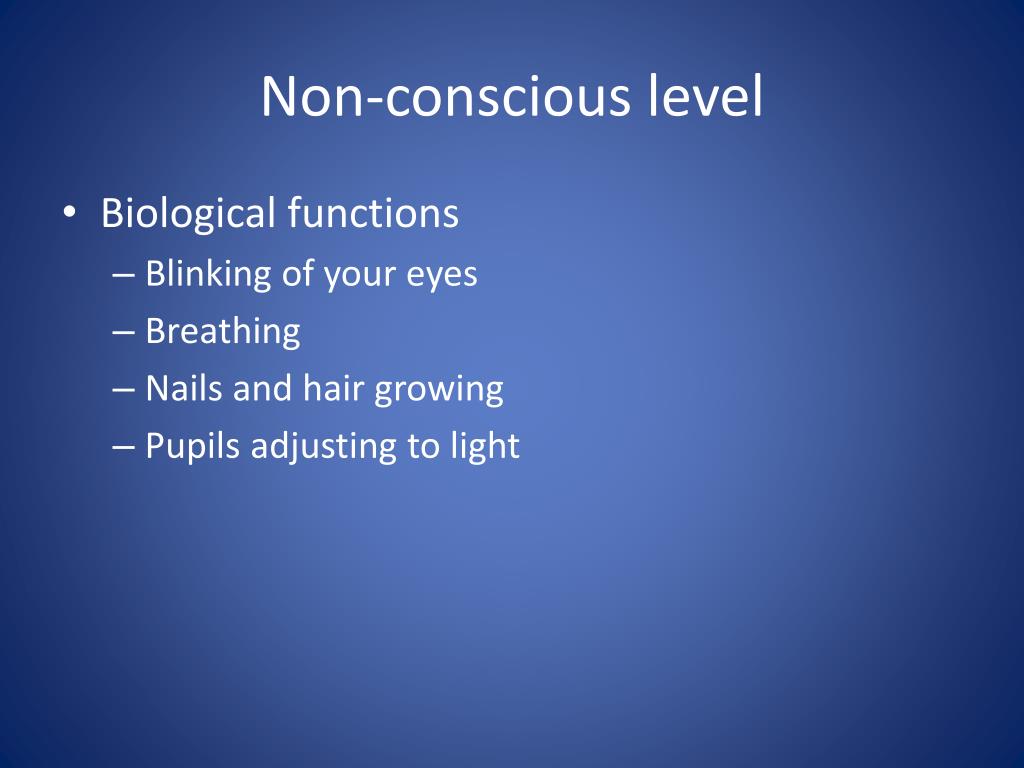 Non-conscious level

• Biological functions
– Blinking of your eyes
– Breathing
– Nails and hair growing
– Pupils adjusting to light